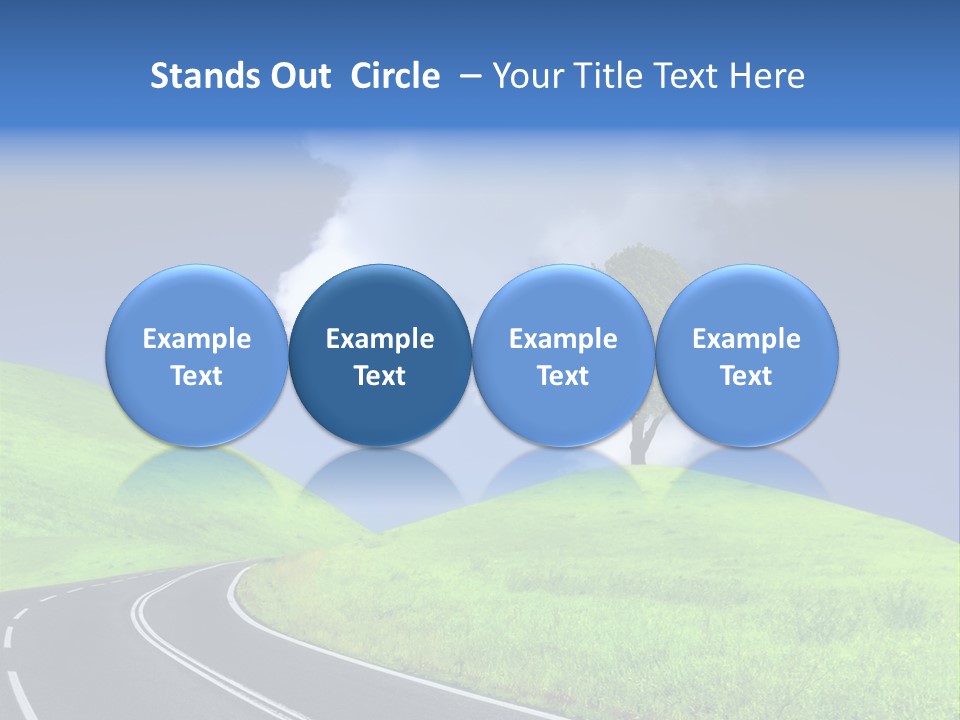 Stands Out Circle – Your Title Text Here

Example Text

Example Text

Example Text

Example Text